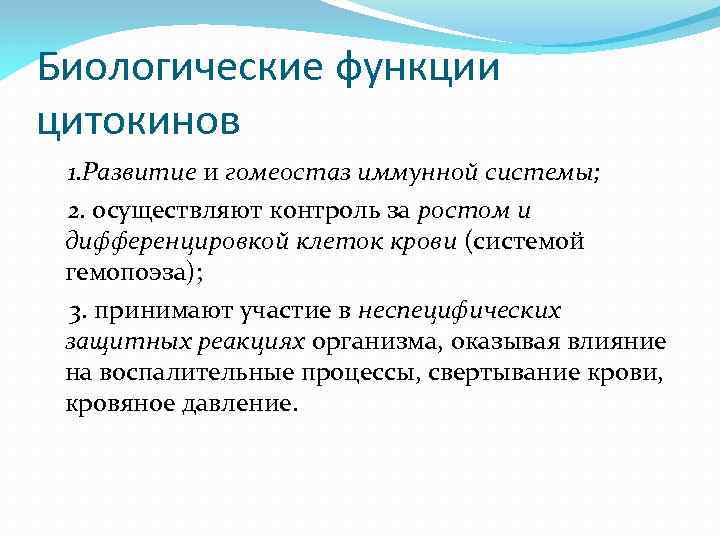 Биологические функции цитокинов

1.Развитие и гомеостаз иммунной системы;

2. осуществляют контроль за ростом и дифференцировкой клеток крови (системой гемопоэза);

3. принимают участие в неспецифических защитных реакциях организма, оказывая влияние на воспалительные процессы, свертывание крови, кровяное давление.